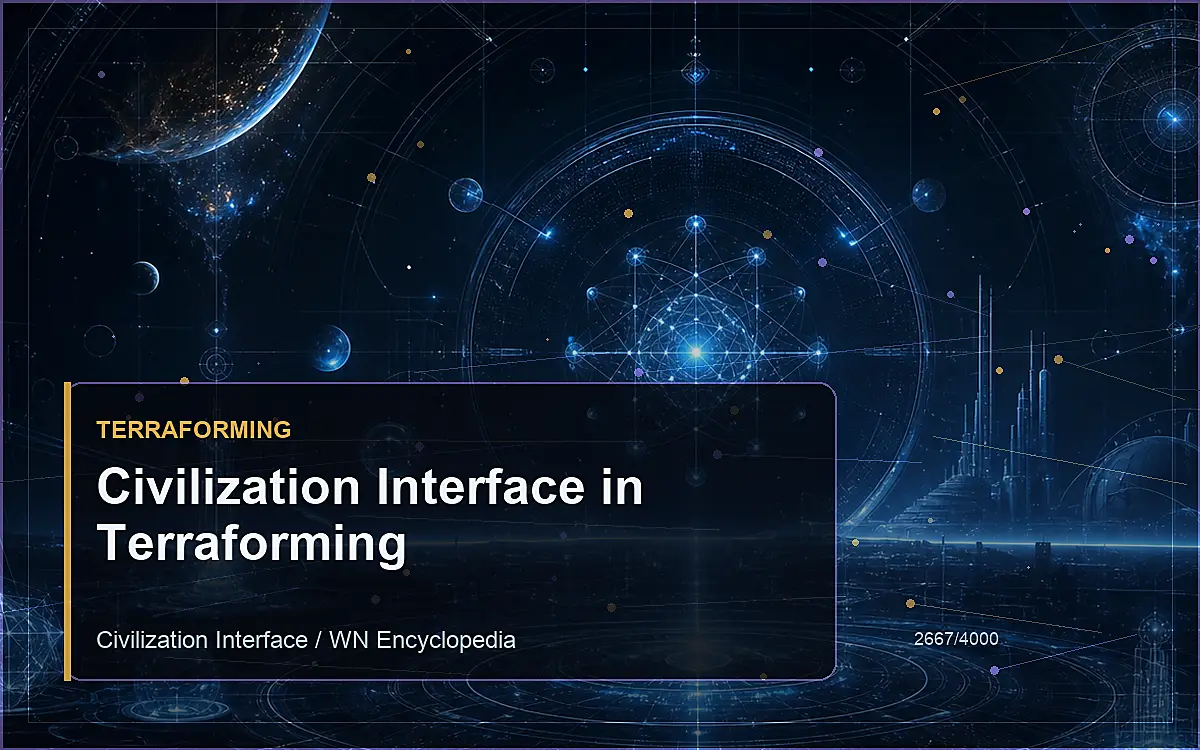 TERRAFORMING

Civilization Interface in Terraforming

Civilization Interface / WN Encyclopedia

2667/4000